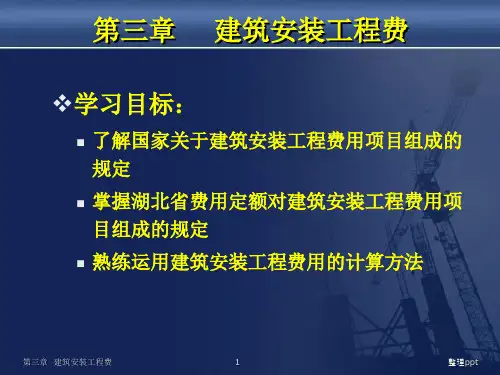 第三章　　建筑安装工程费

❖学习目标：

▪ 了解国家关于建筑安装工程费用项目组成的规定

▪ 掌握湖北省费用定额对建筑安装工程费用项目组成的规定

▪ 熟练运用建筑安装工程费用的计算方法

第三章　建筑安装工程费

1

整理ppt